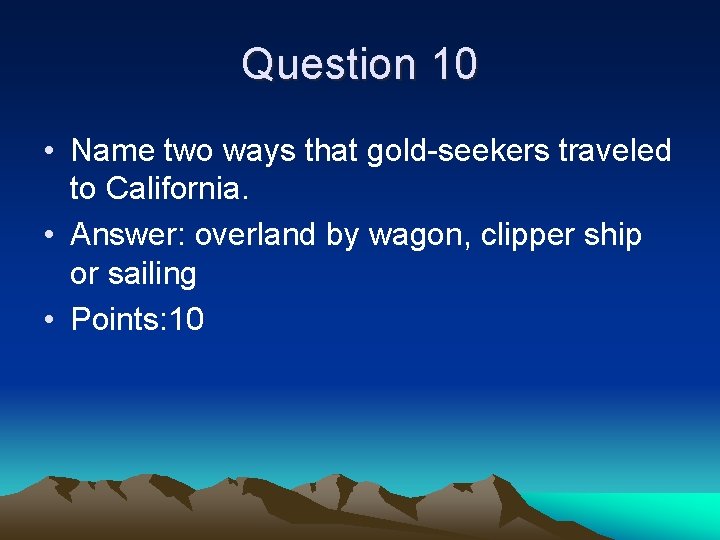 Question 10

• Name two ways that gold-seekers traveled to California.
• Answer: overland by wagon, clipper ship or sailing
• Points:10